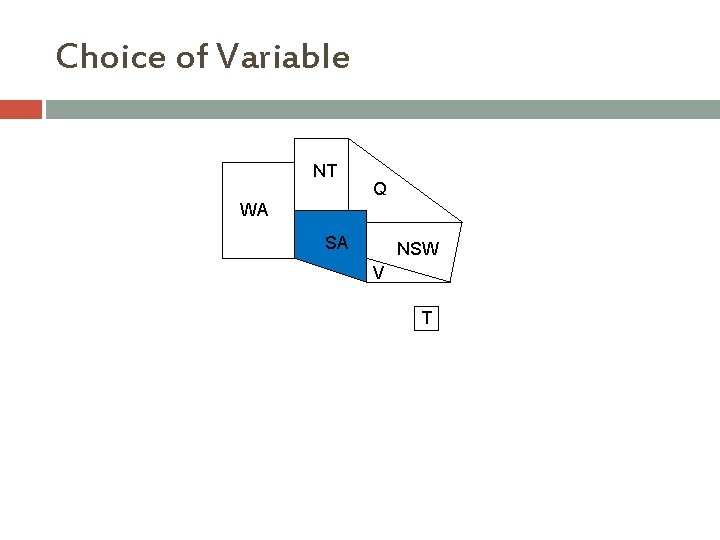 Choice of Variable

WA
NT
Q
SA
NSW
V
T